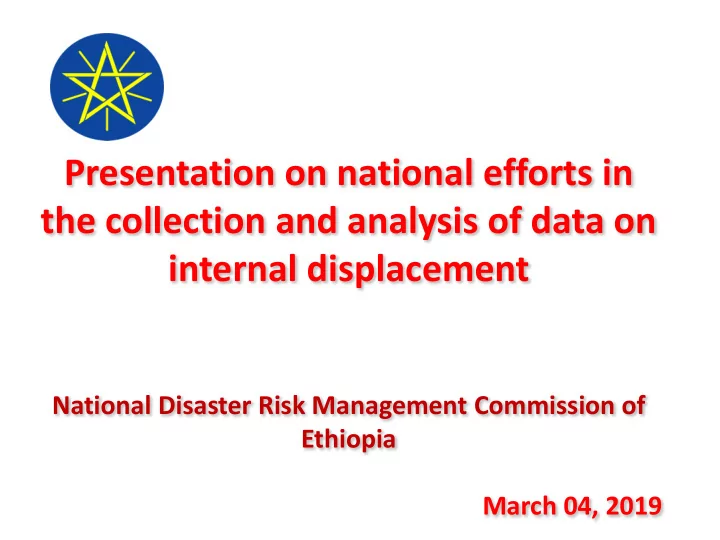 Presentation on national efforts in the collection and analysis of data on internal displacement

National Disaster Risk Management Commission of Ethiopia

March 04, 2019